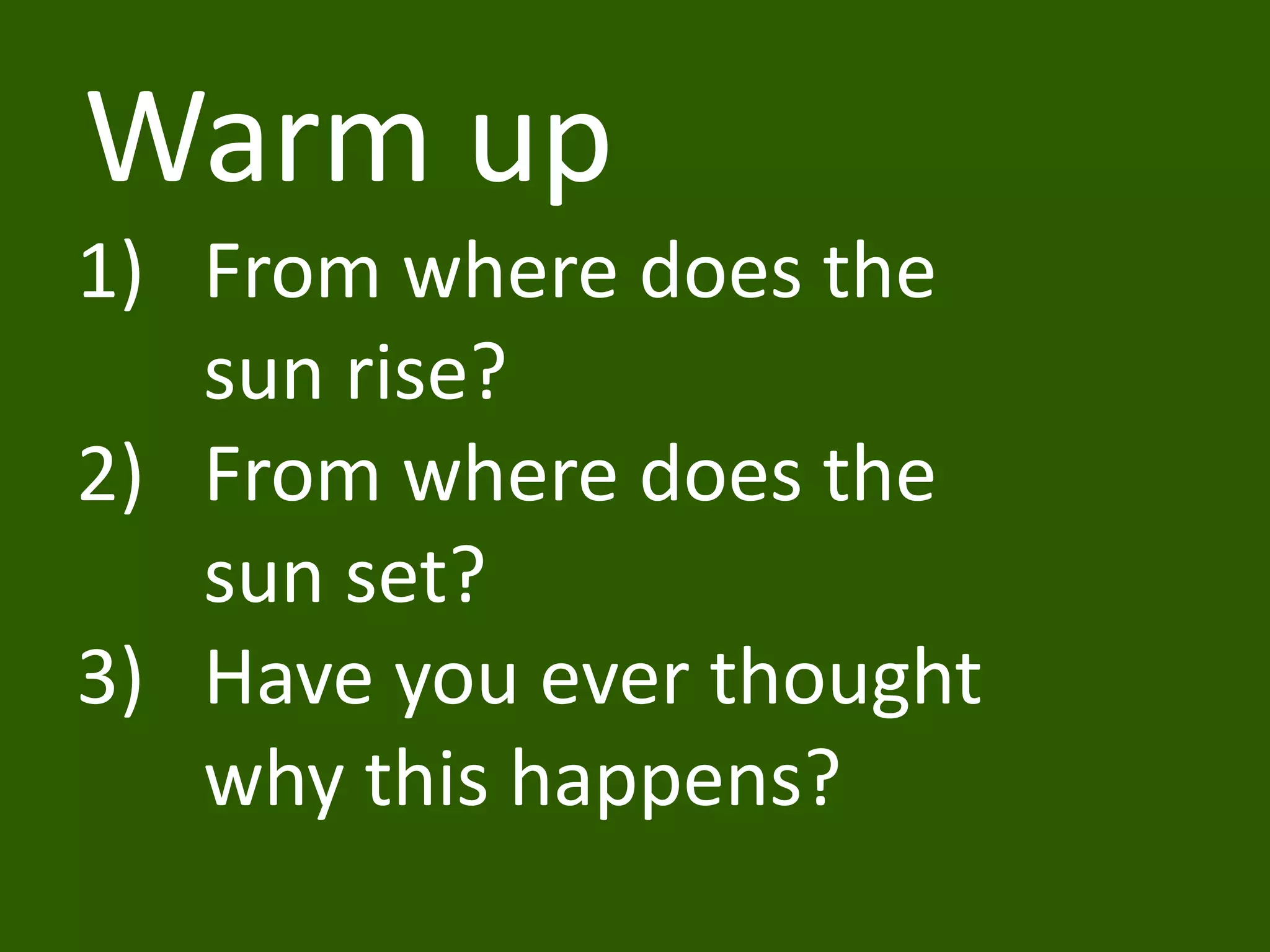 Warm up

1) From where does the sun rise?
2) From where does the sun set?
3) Have you ever thought why this happens?